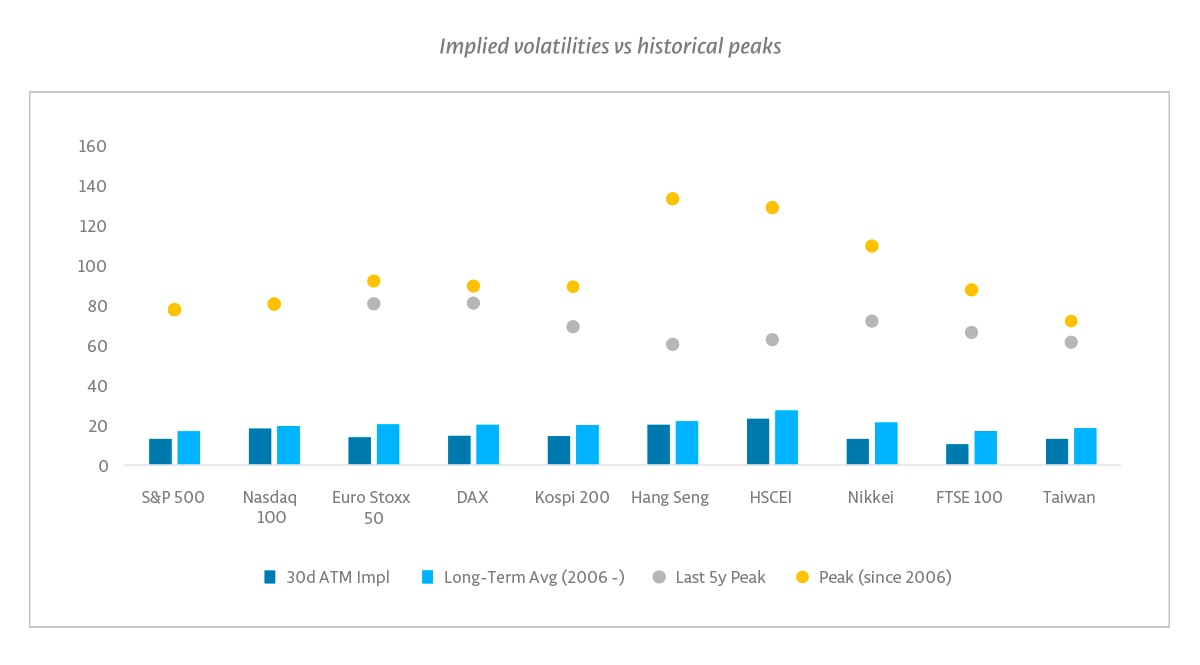 Implied volatilities vs historical peaks

160
140
120
100
80
60
40
20
0

S&P 500
Nasdaq 100
Euro Stoxx 50
DAX
Kospi 200
Hang Seng
HSCEI
Nikkei
FTSE 100
Taiwan

30d ATM Impl
Long-Term Avg (2006 -)
Last 5y Peak
Peak (since 2006)